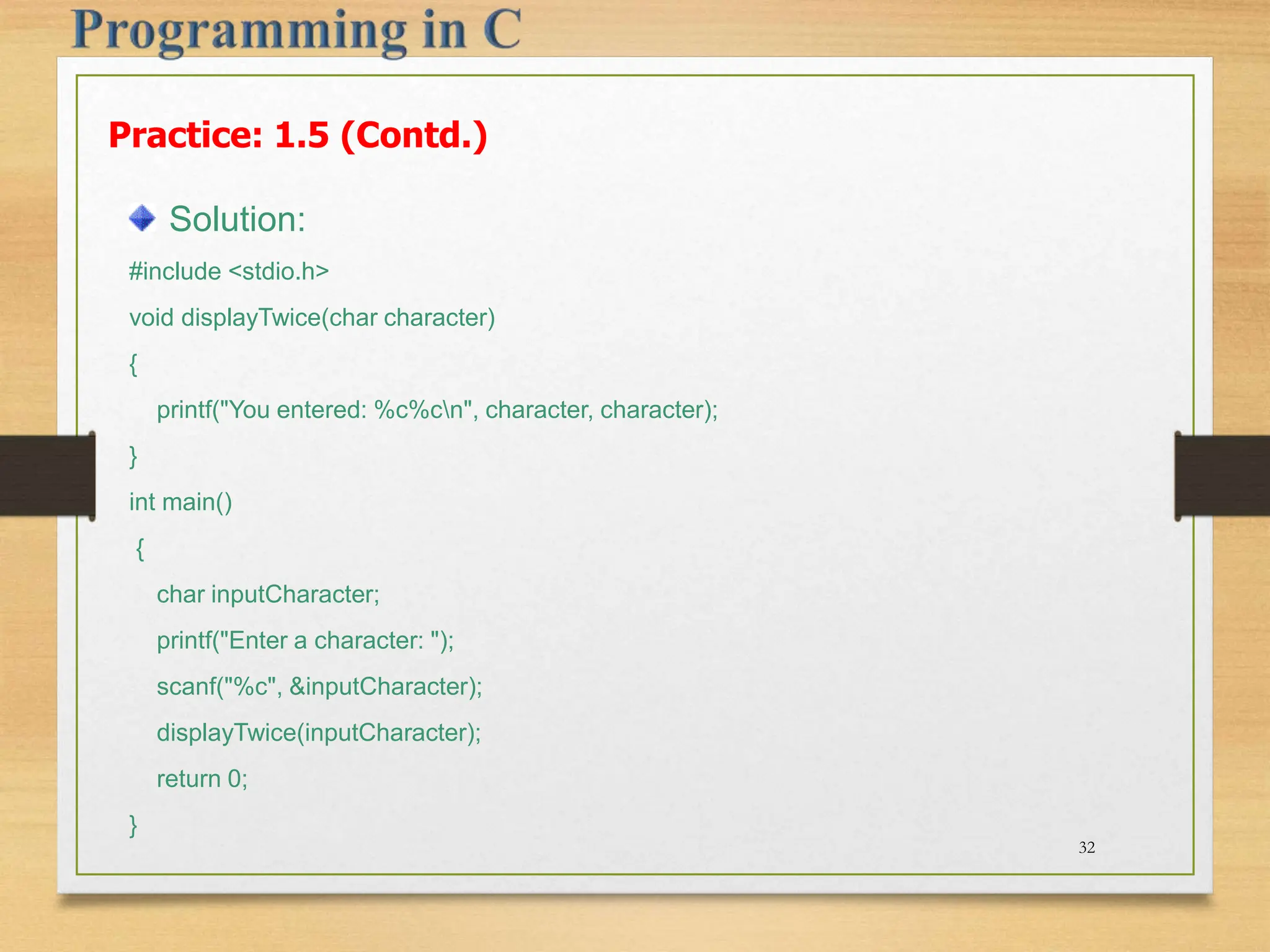 Programming in C

Practice: 1.5 (Contd.)

Solution:

#include <stdio.h>
void displayTwice(char character)
{
    printf("You entered: %c%c\n", character, character);
}
int main()
 {
    char inputCharacter;
    printf("Enter a character: ");
    scanf("%c", &inputCharacter);
    displayTwice(inputCharacter);
    return 0;
}

32